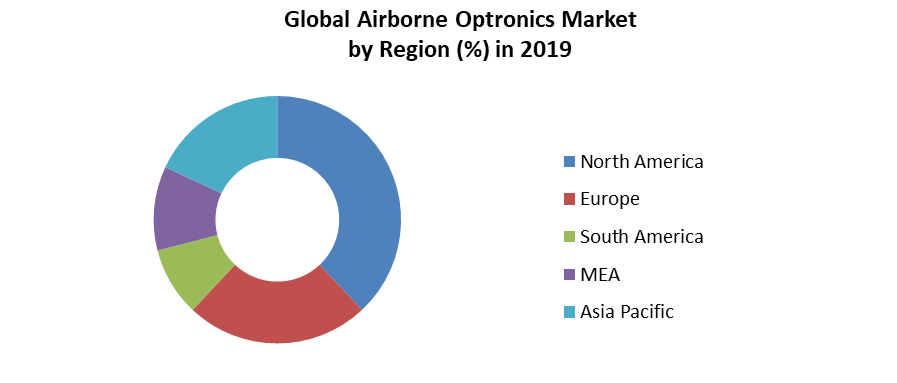 Global Airborne Optronics Market by Region (%) in 2019

North America
Europe
South America
MEA
Asia Pacific